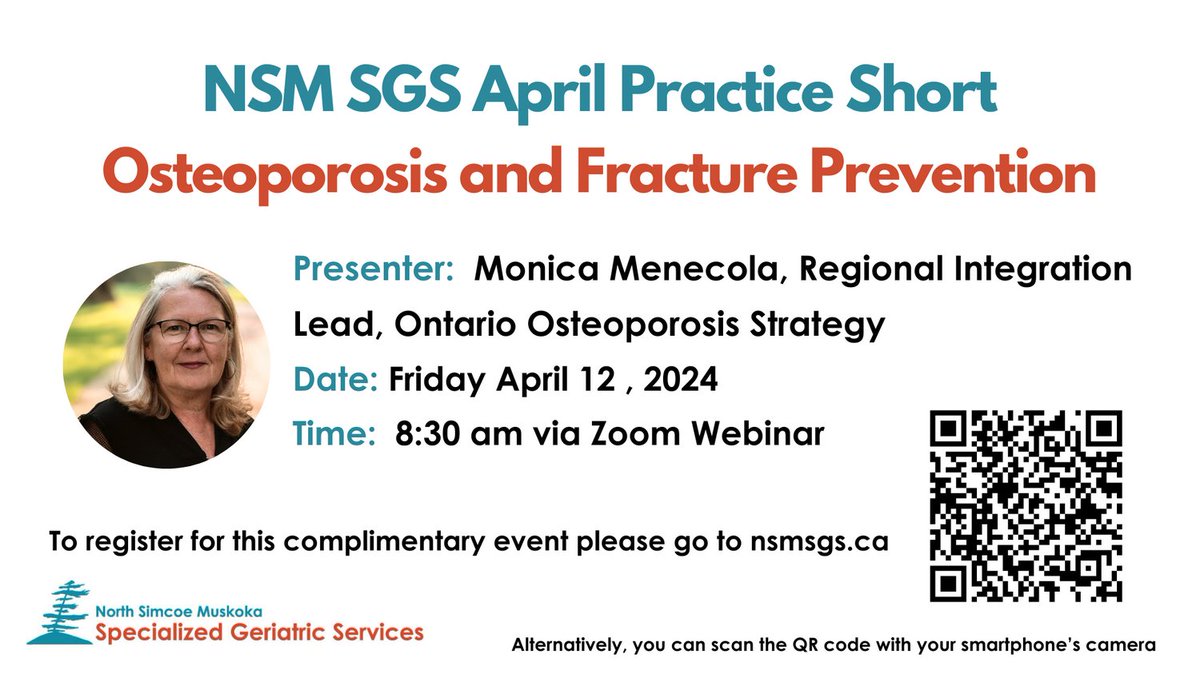 NSM SGS April Practice Short
Osteoporosis and Fracture Prevention

Presenter: Monica Menecola, Regional Integration Lead, Ontario Osteoporosis Strategy

Date: Friday April 12 , 2024

Time: 8:30 am via Zoom Webinar

To register for this complimentary event please go to nsmsgs.ca

North Simcoe Muskoka
Specialized Geriatric Services

Alternatively, you can scan the QR code with your smartphone's camera